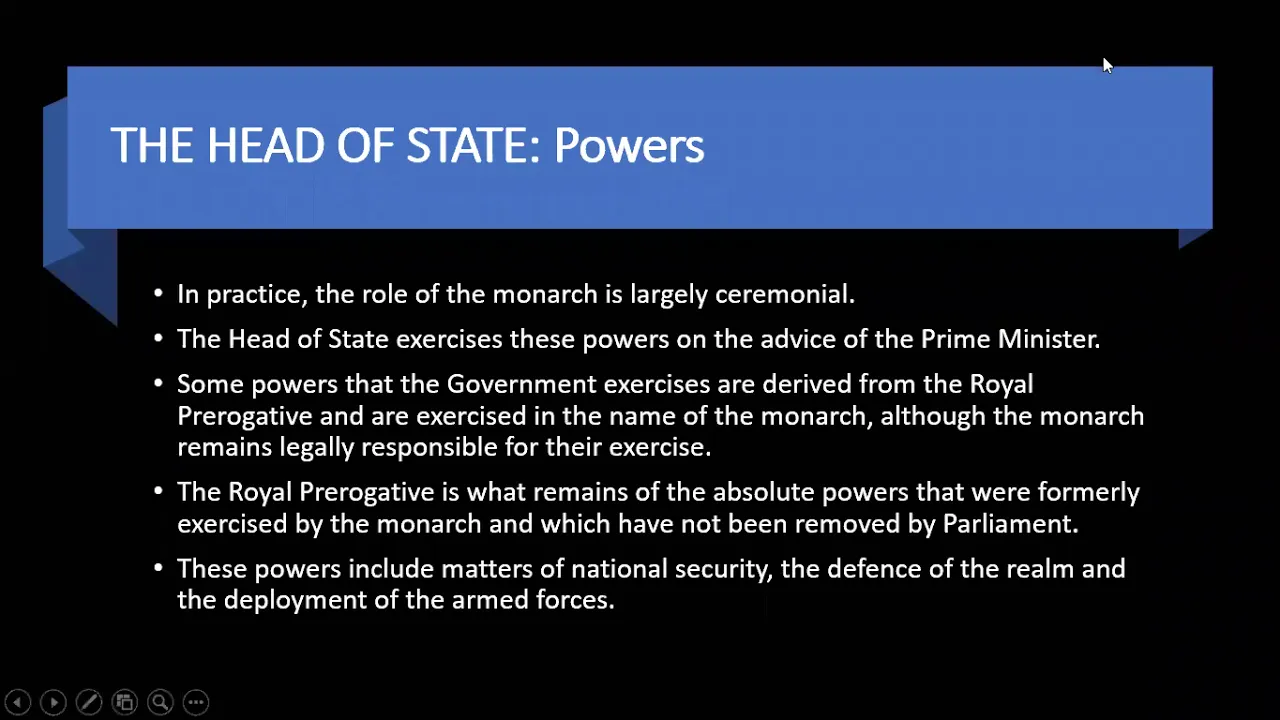 THE HEAD OF STATE: Powers

• In practice, the role of the monarch is largely ceremonial.

• The Head of State exercises these powers on the advice of the Prime Minister.

• Some powers that the Government exercises are derived from the Royal Prerogative and are exercised in the name of the monarch, although the monarch remains legally responsible for their exercise.

• The Royal Prerogative is what remains of the absolute powers that were formerly exercised by the monarch and which have not been removed by Parliament.

• These powers include matters of national security, the defence of the realm and the deployment of the armed forces.